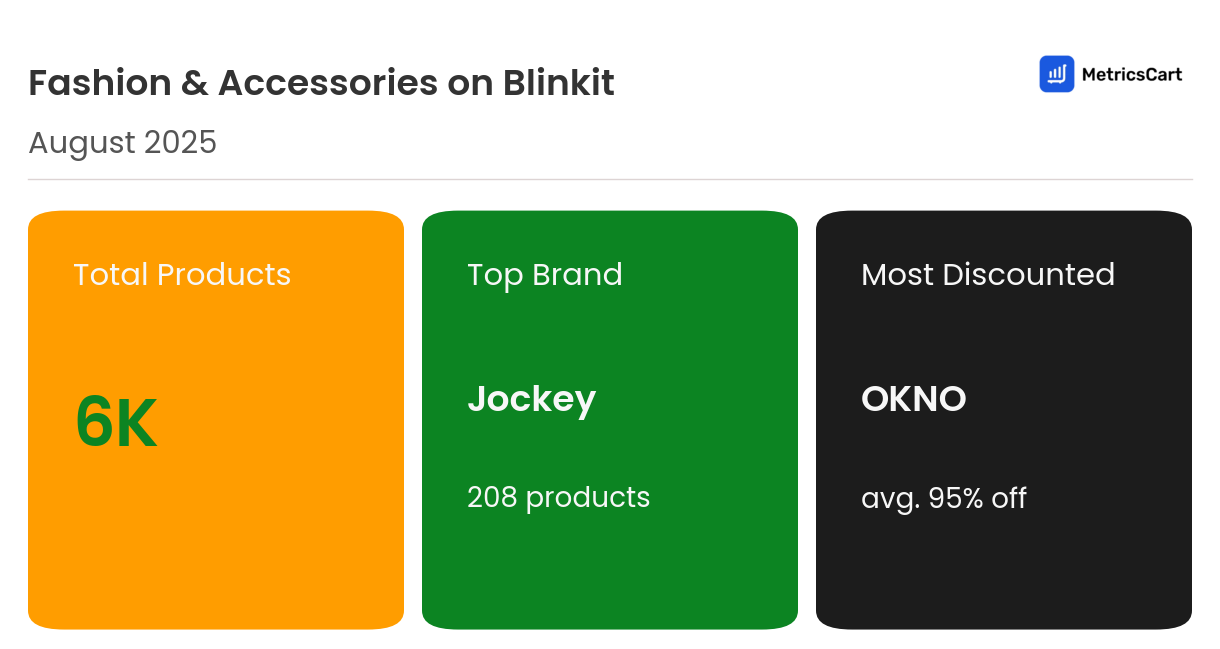 Fashion & Accessories on Blinkit

MetricsCart

August 2025

Total Products

6K

Top Brand

Jockey

208 products

Most Discounted

OKNO

avg. 95% off